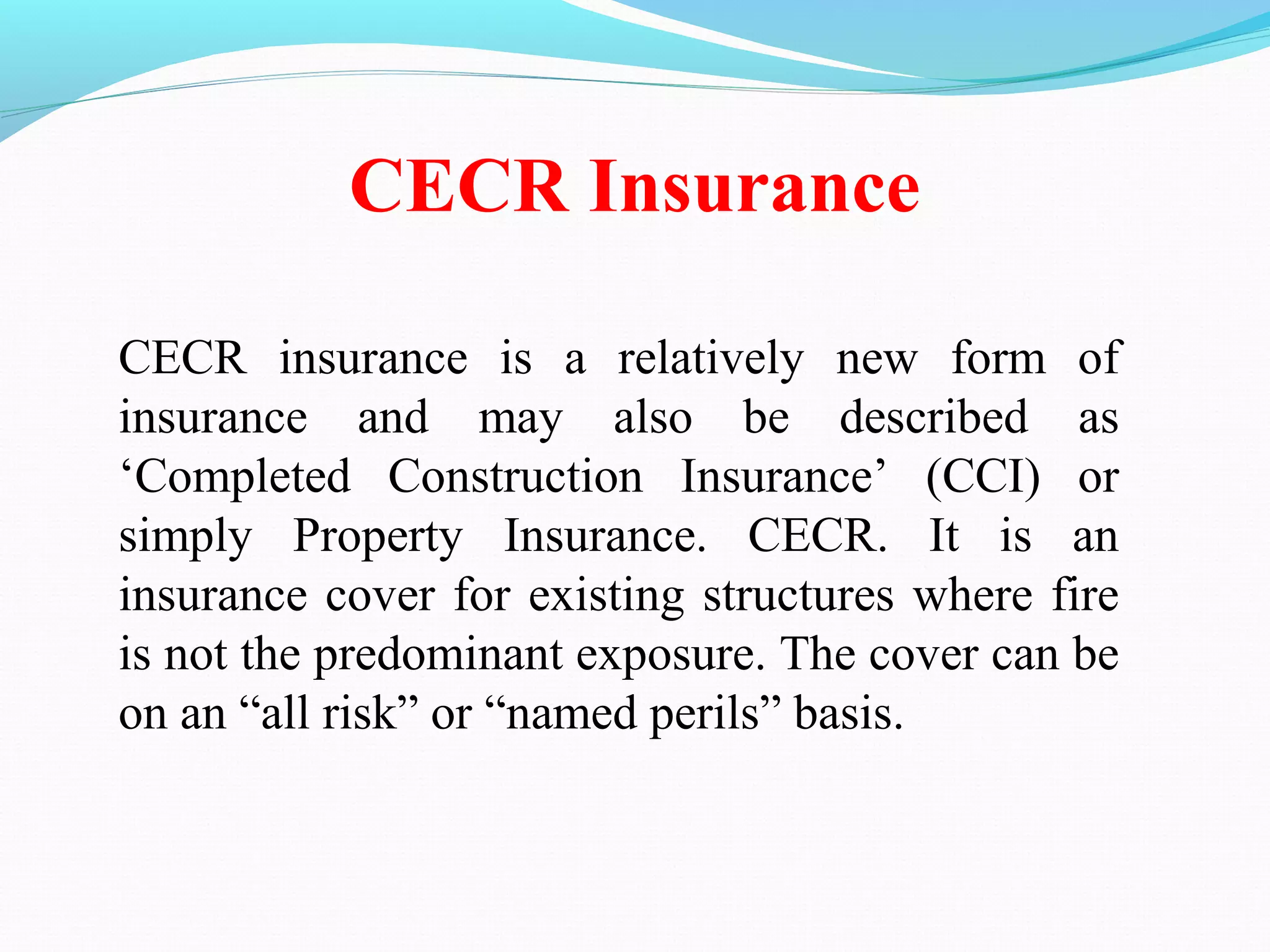 CECR Insurance

CECR insurance is a relatively new form of insurance and may also be described as ‘Completed Construction Insurance’ (CCI) or simply Property Insurance. CECR. It is an insurance cover for existing structures where fire is not the predominant exposure. The cover can be on an “all risk” or “named perils” basis.